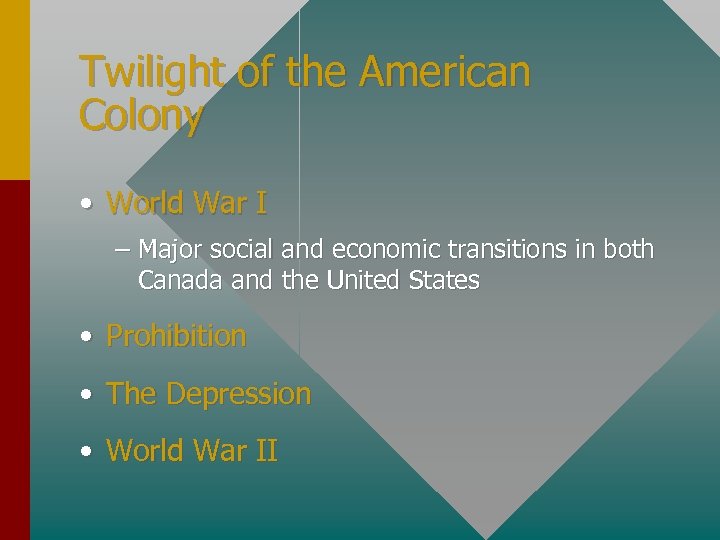 Twilight of the American Colony

• World War I

– Major social and economic transitions in both Canada and the United States

• Prohibition

• The Depression

• World War II